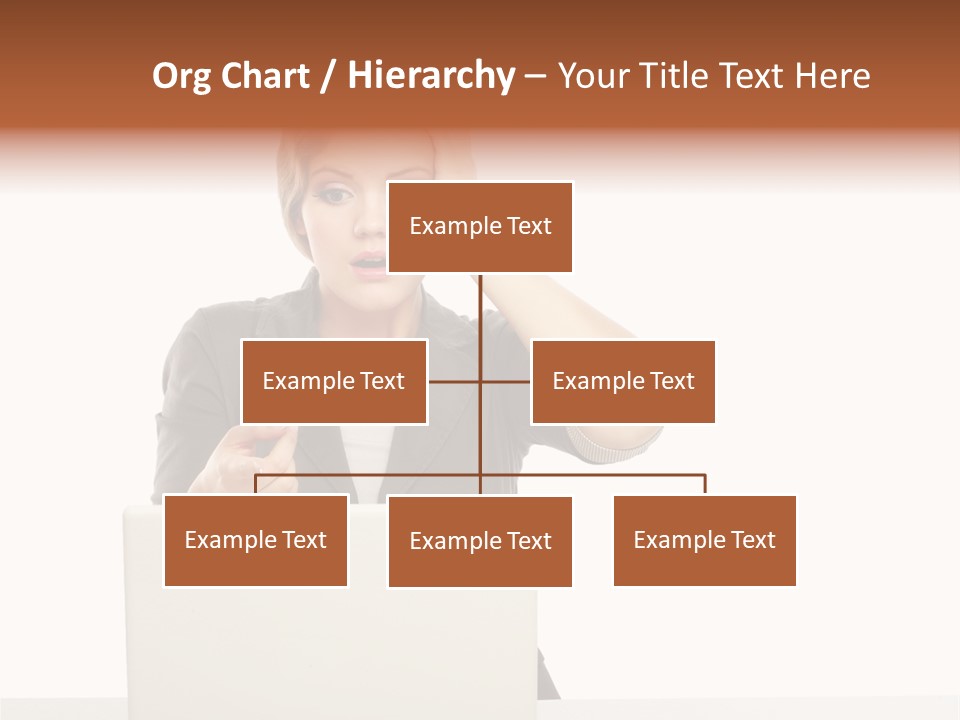 Org Chart / Hierarchy – Your Title Text Here

Example Text

Example Text

Example Text

Example Text

Example Text

Example Text